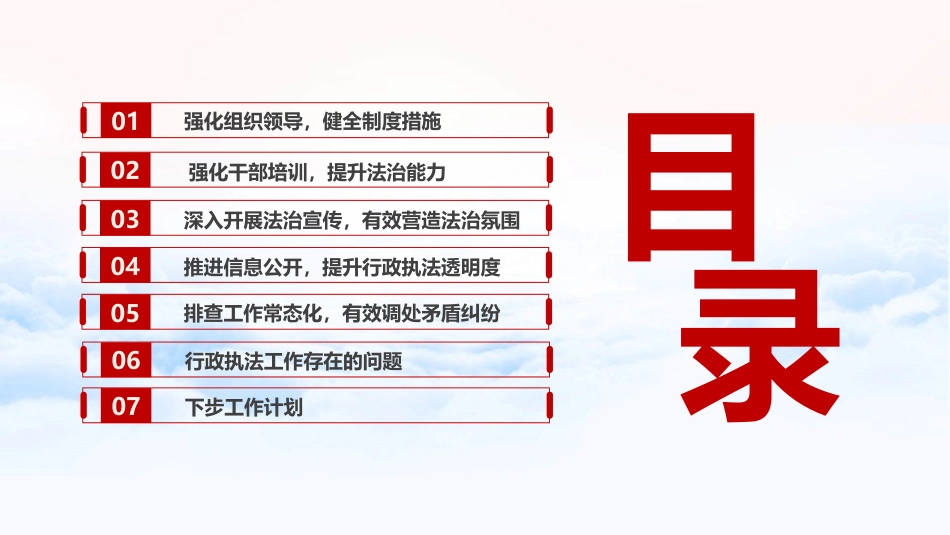 01 强化组织领导，健全制度措施

02 强化干部培训，提升法治能力

03 深入开展法治宣传，有效营造法治氛围

04 推进信息公开，提升行政执法透明度

05 排查工作常态化，有效调处矛盾纠纷

06 行政执法工作存在的问题

07 下步工作计划

目录